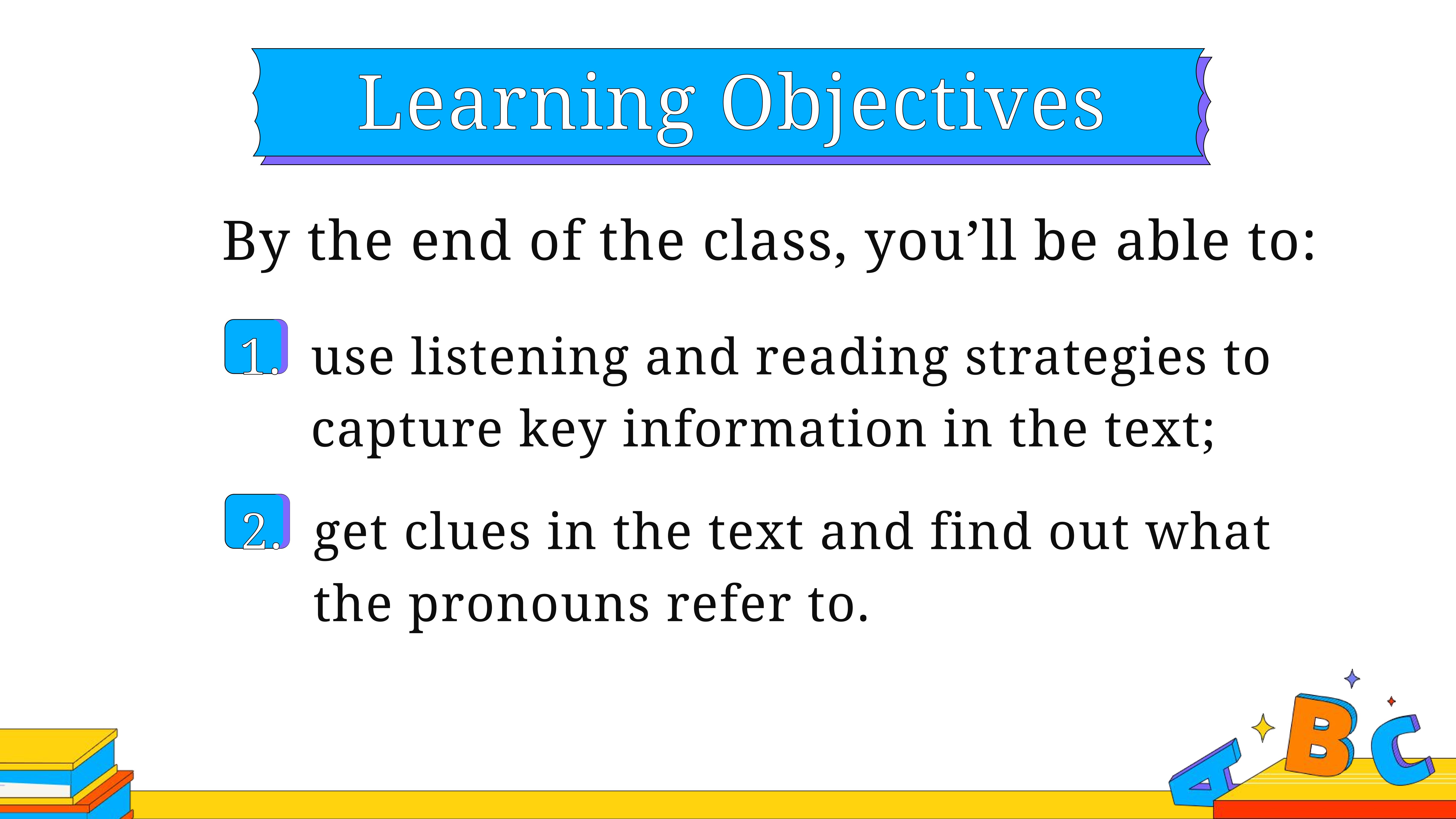 Learning Objectives

By the end of the class, you’ll be able to:

1. use listening and reading strategies to capture key information in the text;

2. get clues in the text and find out what the pronouns refer to.

A B C